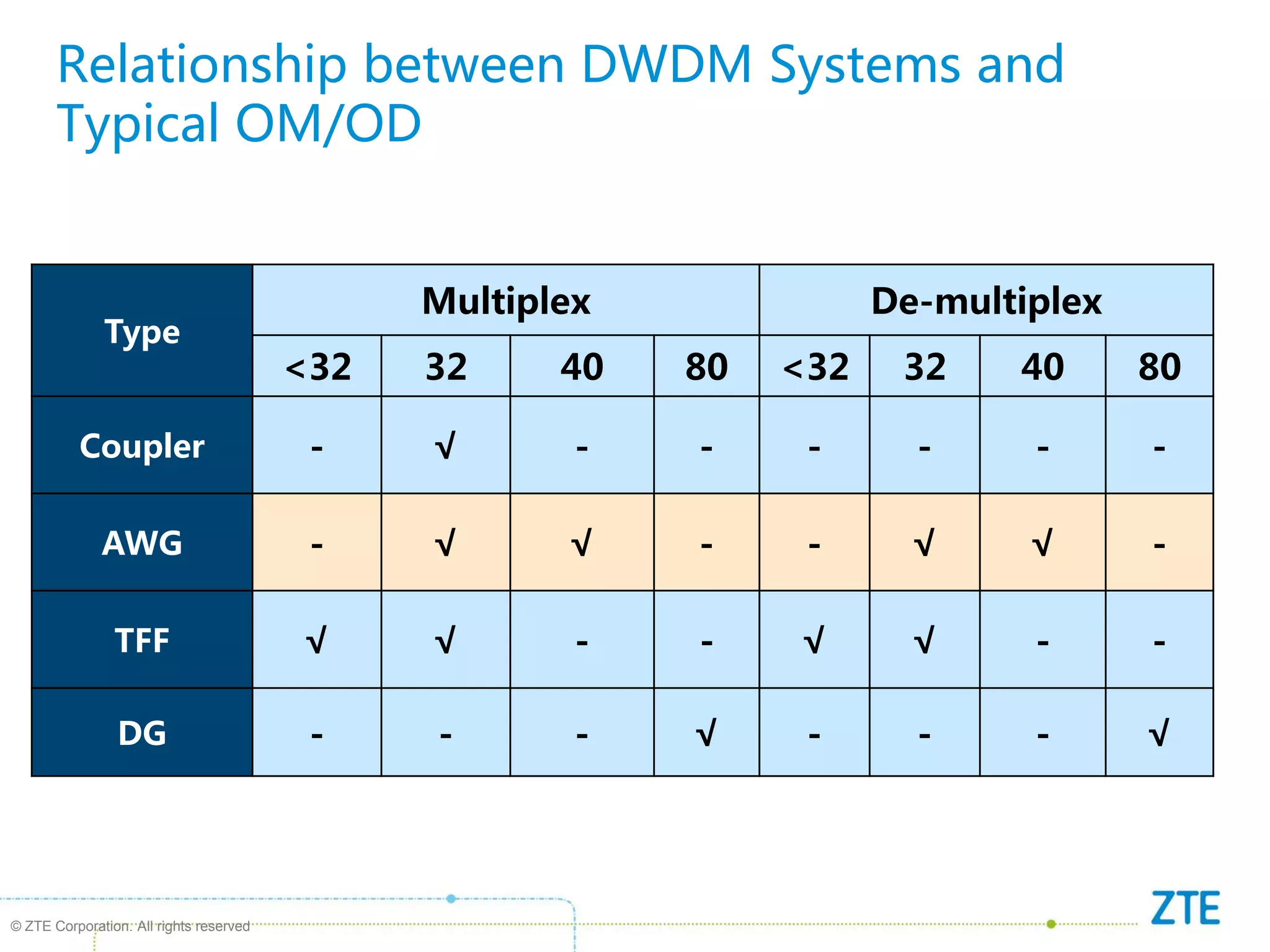 Relationship between DWDM Systems and Typical OM/OD

| Type | Multiplex | | | | De-multiplex | | | |
|---|---|---|---|---|---|---|---|---|
| | <32 | 32 | 40 | 80 | <32 | 32 | 40 | 80 |
| Coupler | - | √ | - | - | - | - | - | - |
| AWG | - | √ | √ | - | - | √ | √ | - |
| TFF | √ | √ | - | - | √ | √ | - | - |
| DG | - | - | - | √ | - | - | - | √ |

© ZTE Corporation. All rights reserved

ZTE